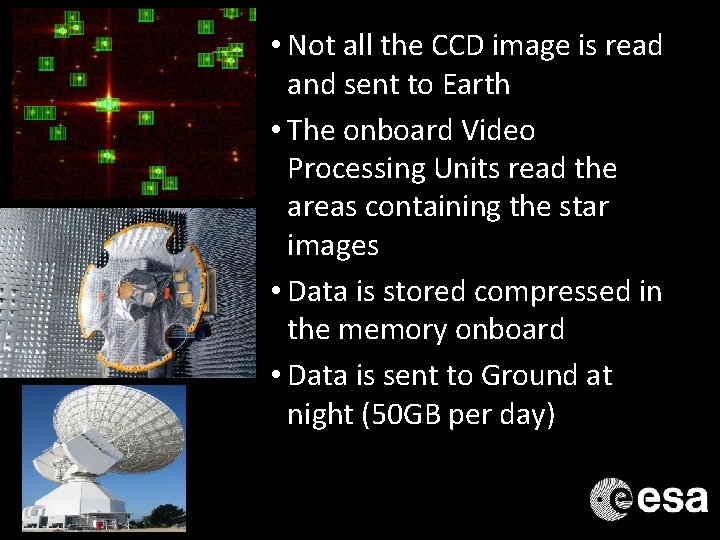 • Not all the CCD image is read and sent to Earth

• The onboard Video Processing Units read the areas containing the star images

• Data is stored compressed in the memory onboard

• Data is sent to Ground at night (50GB per day)

esa